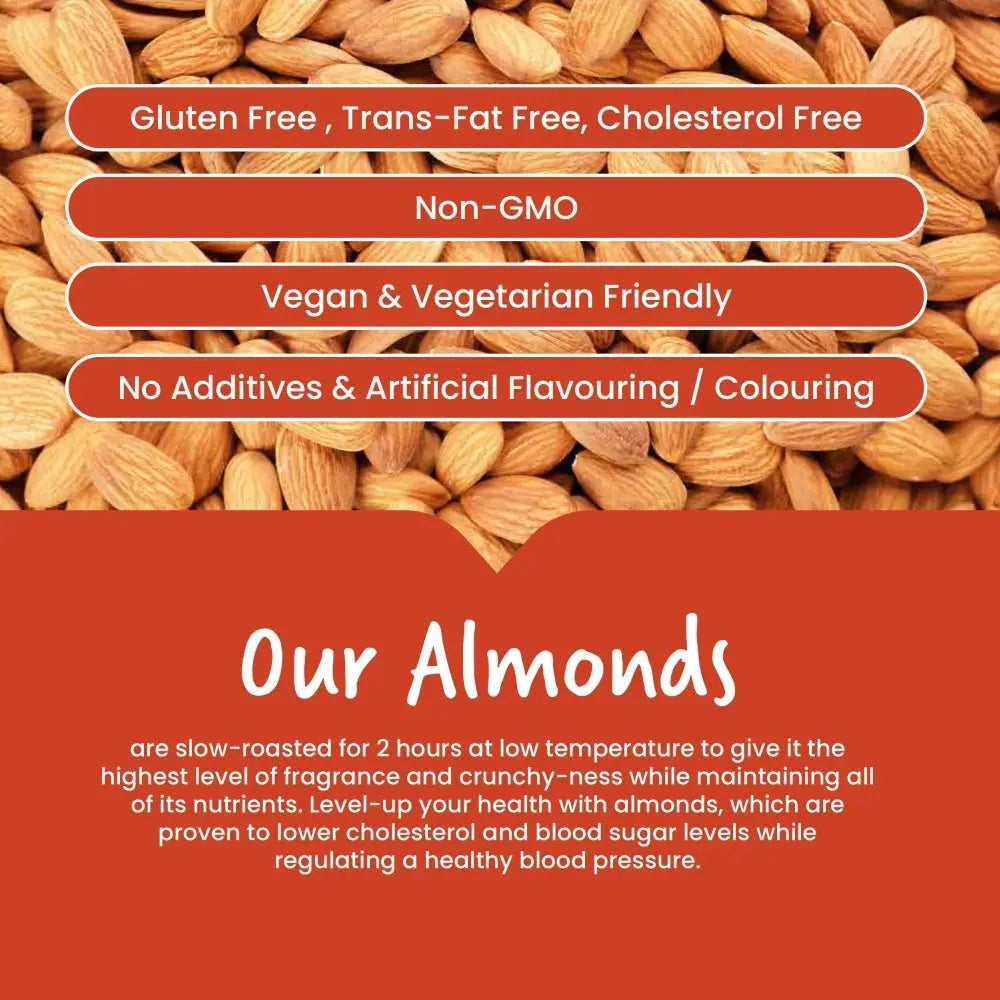 Gluten Free , Trans-Fat Free, Cholesterol Free

Non-GMO

Vegan & Vegetarian Friendly

No Additives & Artificial Flavouring / Colouring

Our Almonds

are slow-roasted for 2 hours at low temperature to give it the highest level of fragrance and crunchy-ness while maintaining all of its nutrients. Level-up your health with almonds, which are proven to lower cholesterol and blood sugar levels while regulating a healthy blood pressure.